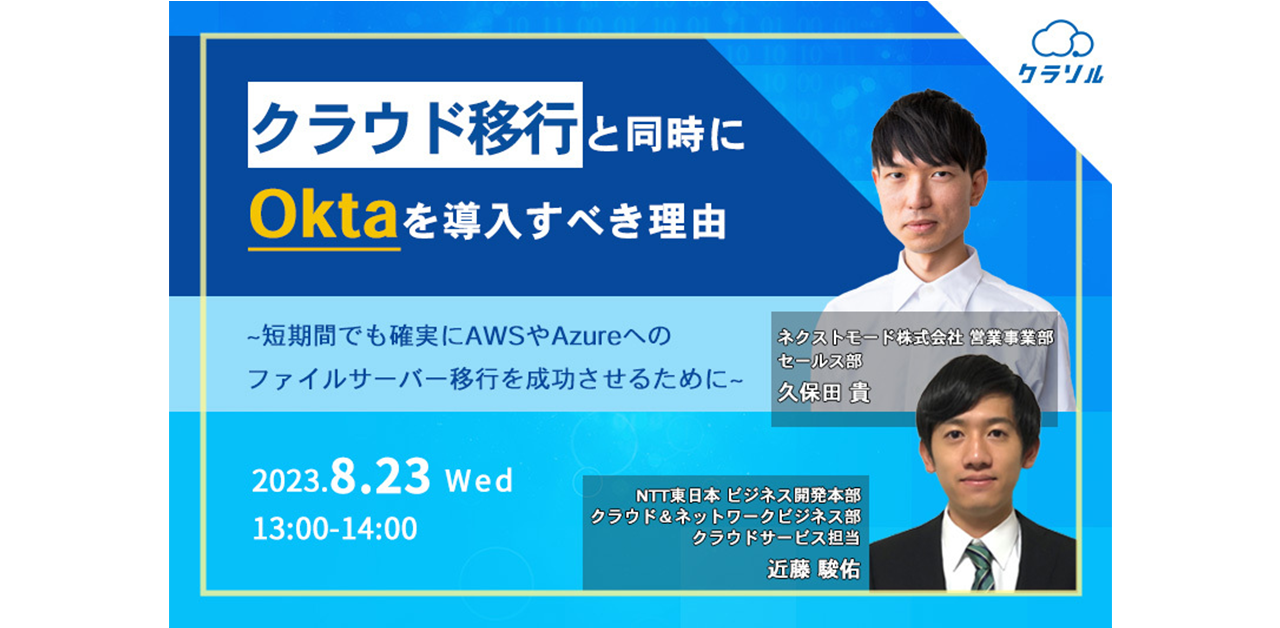 クラソル

クラウド移行と同時に
Oktaを導入すべき理由

~短期間でも確実にAWSやAzureへの
ファイルサーバー移行を成功させるために~

ネクストモード株式会社 営業事業部
セールス部
久保田 貴

2023.8.23 Wed
13:00-14:00

NTT東日本 ビジネス開発本部
クラウド&ネットワークビジネス部
クラウドサービス担当
近藤 駿佑